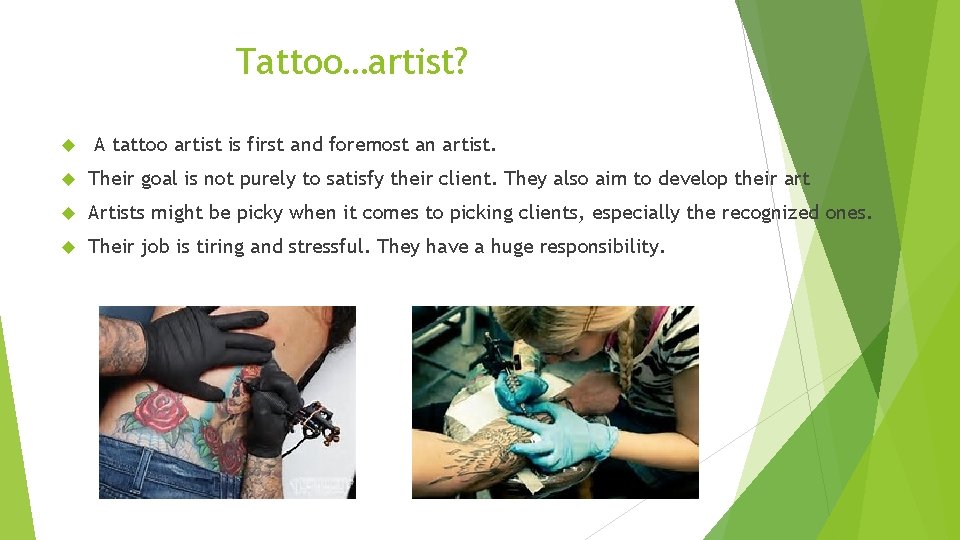 Tattoo…artist?

A tattoo artist is first and foremost an artist.

Their goal is not purely to satisfy their client. They also aim to develop their art

Artists might be picky when it comes to picking clients, especially the recognized ones.

Their job is tiring and stressful. They have a huge responsibility.